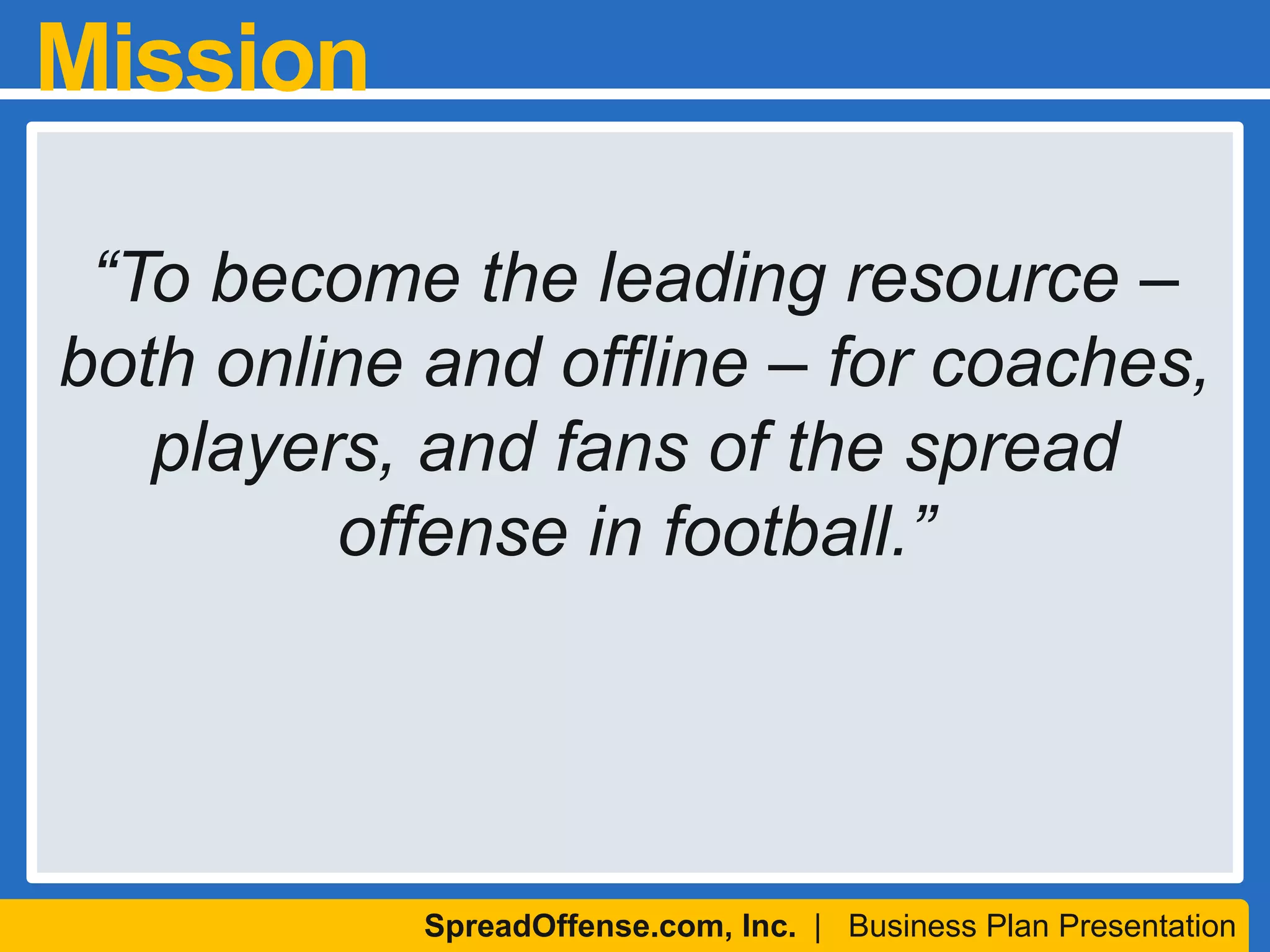 Mission

“To become the leading resource – both online and offline – for coaches, players, and fans of the spread offense in football.”

SpreadOffense.com, Inc. | Business Plan Presentation